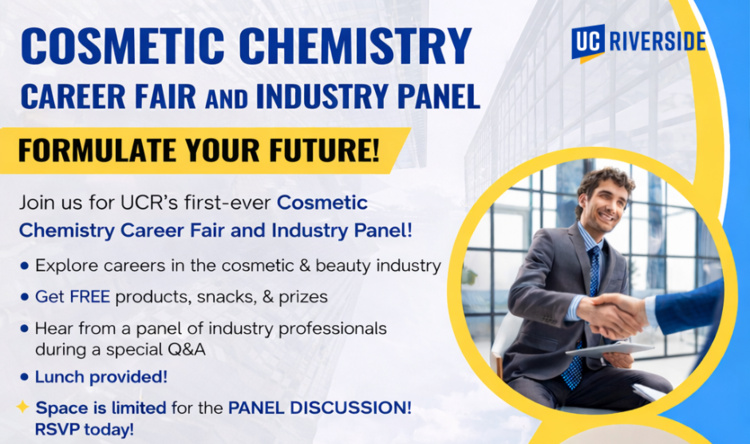 COSMETIC CHEMISTRY
CAREER FAIR AND INDUSTRY PANEL

UC RIVERSIDE

FORMULATE YOUR FUTURE!

Join us for UCR's first-ever Cosmetic Chemistry Career Fair and Industry Panel!

• Explore careers in the cosmetic & beauty industry
• Get FREE products, snacks, & prizes
• Hear from a panel of industry professionals during a special Q&A
• Lunch provided!
✦ Space is limited for the PANEL DISCUSSION! RSVP today!